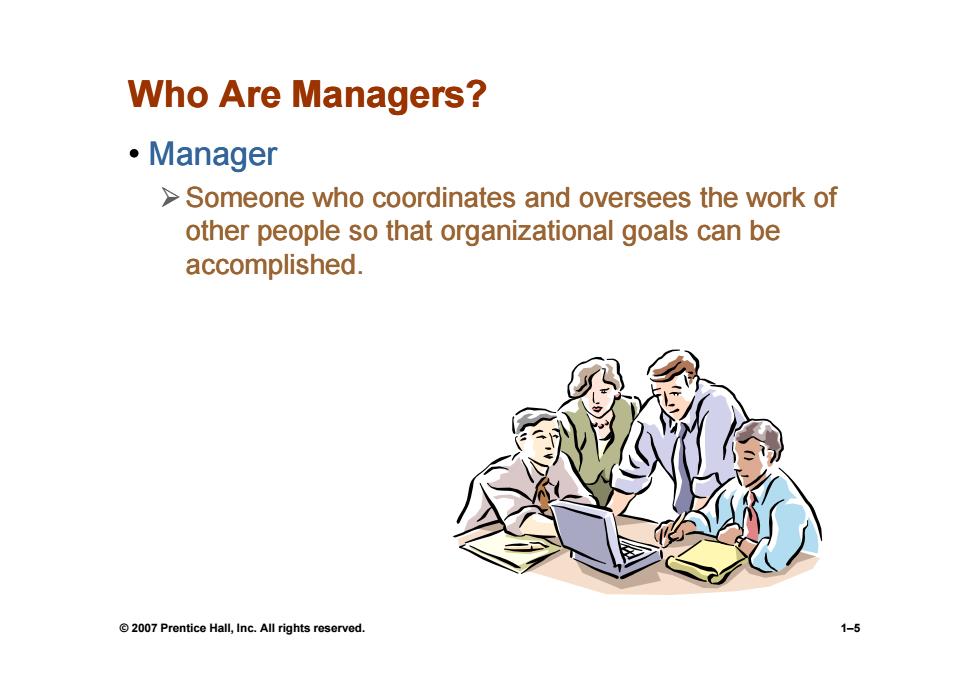 Who Are Managers?

• Manager

➢ Someone who coordinates and oversees the work of other people so that organizational goals can be accomplished.

© 2007 Prentice Hall, Inc. All rights reserved.

1–5